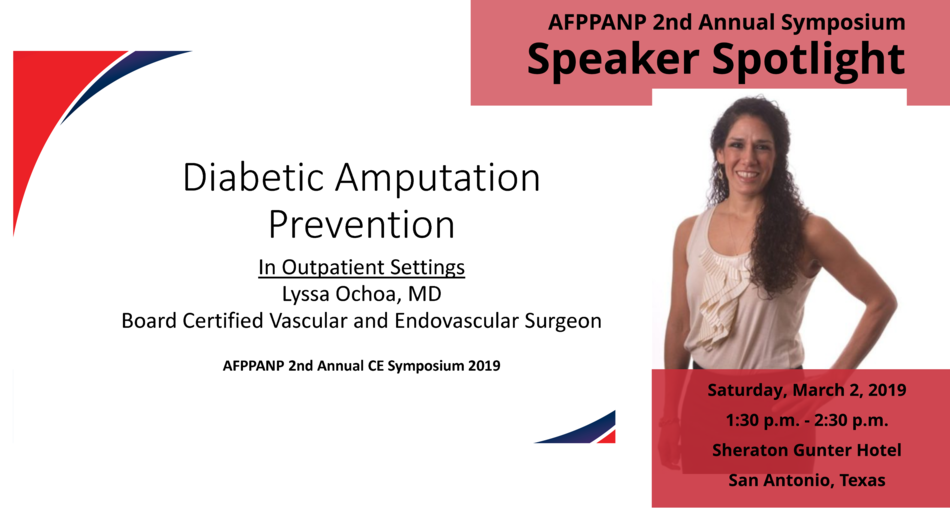 AFPPANP 2nd Annual Symposium
Speaker Spotlight

Diabetic Amputation Prevention
In Outpatient Settings
Lyssa Ochoa, MD
Board Certified Vascular and Endovascular Surgeon

AFPPANP 2nd Annual CE Symposium 2019

Saturday, March 2, 2019
1:30 p.m. - 2:30 p.m.
Sheraton Gunter Hotel
San Antonio, Texas